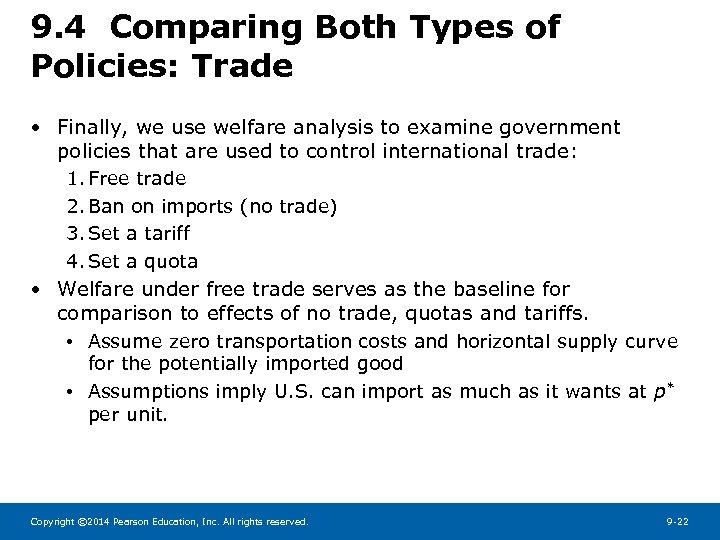 9.4 Comparing Both Types of Policies: Trade

• Finally, we use welfare analysis to examine government policies that are used to control international trade:
1. Free trade
2. Ban on imports (no trade)
3. Set a tariff
4. Set a quota

• Welfare under free trade serves as the baseline for comparison to effects of no trade, quotas and tariffs.
• Assume zero transportation costs and horizontal supply curve for the potentially imported good
• Assumptions imply U.S. can import as much as it wants at $p^*$ per unit.

Copyright ©2014 Pearson Education, Inc. All rights reserved.

9-22